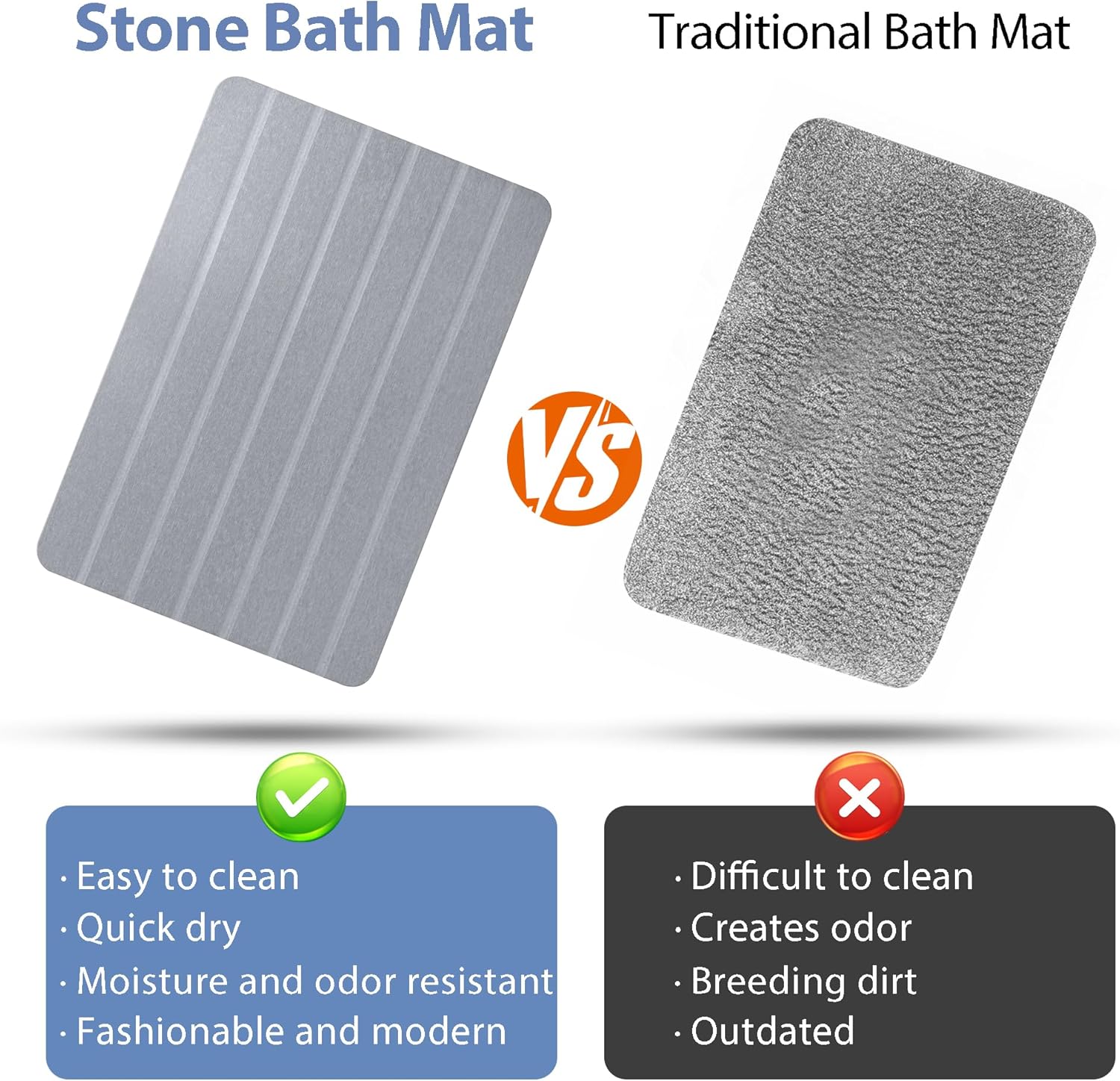 Stone Bath Mat

Traditional Bath Mat

VS

· Easy to clean
· Quick dry
· Moisture and odor resistant
· Fashionable and modern

· Difficult to clean
· Creates odor
· Breeding dirt
· Outdated